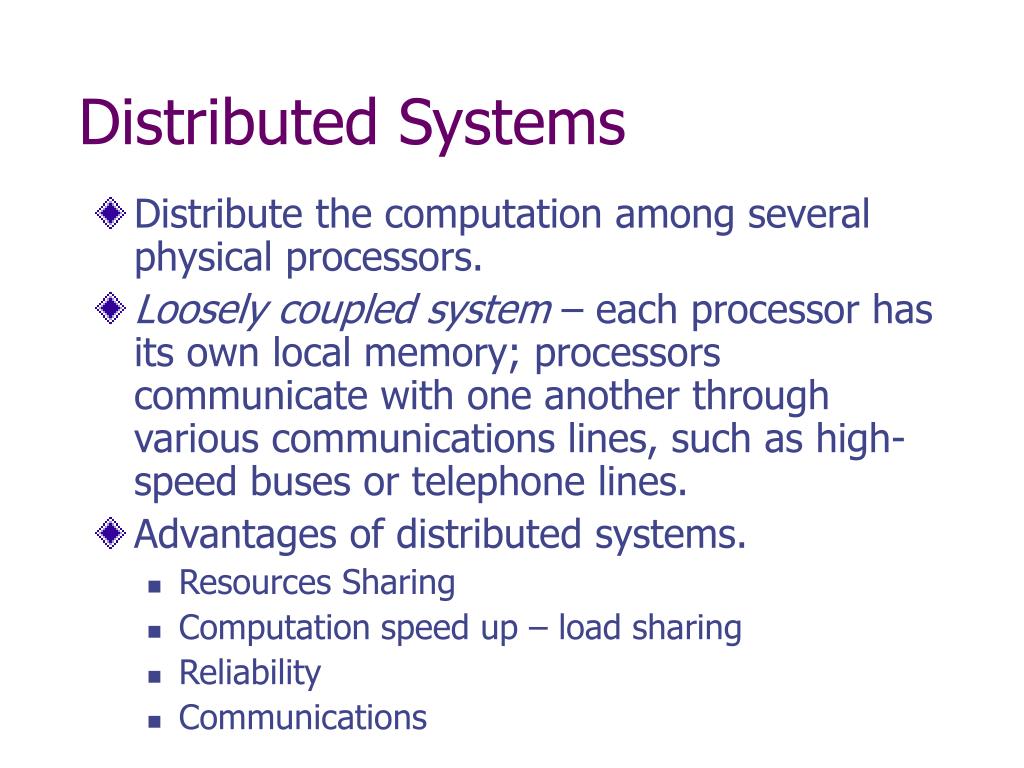 Distributed Systems

Distribute the computation among several physical processors.

Loosely coupled system – each processor has its own local memory; processors communicate with one another through various communications lines, such as high-speed buses or telephone lines.

Advantages of distributed systems.

Resources Sharing

Computation speed up – load sharing

Reliability

Communications